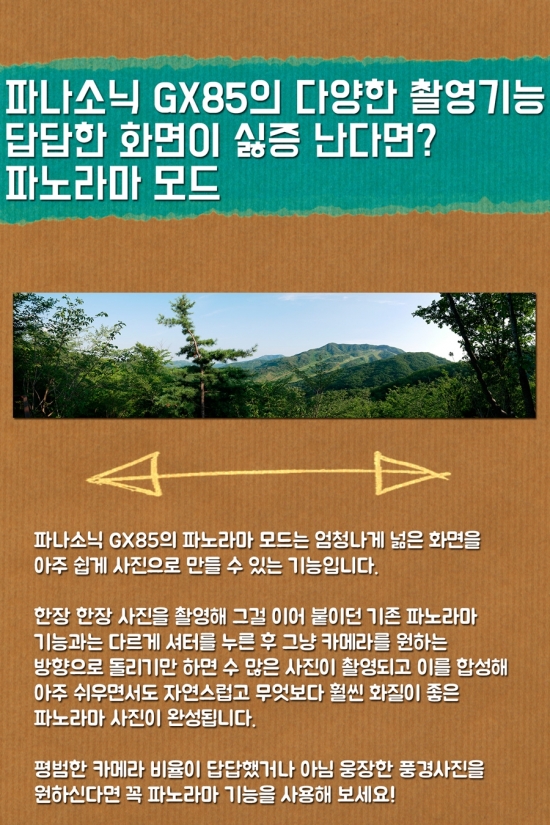 파나소닉 GX85의 다양한 촬영기능
답답한 화면이 싫증 난다면?
파노라마 모드

파나소닉 GX85의 파노라마 모드는 엄청나게 넓은 화면을 아주 쉽게 사진으로 만들 수 있는 기능입니다.

한장 한장 사진을 촬영해 그걸 이어 붙이던 기존 파노라마 기능과는 다르게 셔터를 누른 후 그냥 카메라를 원하는 방향으로 돌리기만 하면 수 많은 사진이 촬영되고 이를 합성해 아주 쉬우면서도 자연스럽고 무엇보다 훨씬 화질이 좋은 파노라마 사진이 완성됩니다.

평범한 카메라 비율이 답답했거나 아님 웅장한 풍경사진을 원하신다면 꼭 파노라마 기능을 사용해 보세요!